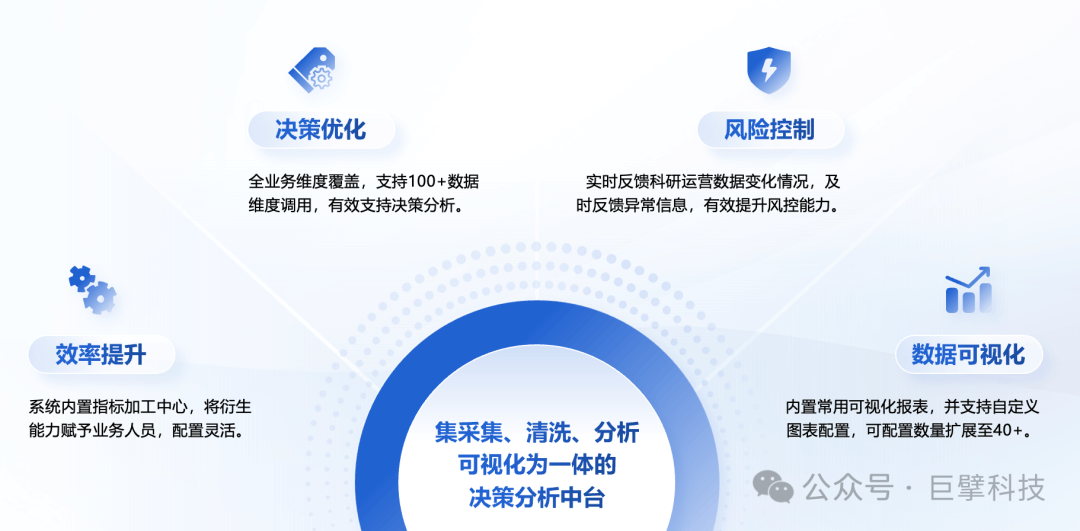 决策优化

全业务维度覆盖，支持100+数据维度调用，有效支持决策分析。

风险控制

实时反馈科研运营数据变化情况，及时反馈异常信息，有效提升风控能力。

效率提升

系统内置指标加工中心，将衍生能力赋予业务人员，配置灵活。

数据可视化

内置常用可视化报表，并支持自定义图表配置，可配置数量扩展至40+。

集采集、清洗、分析可视化为一体的决策分析中台

公众号 · 巨擘科技